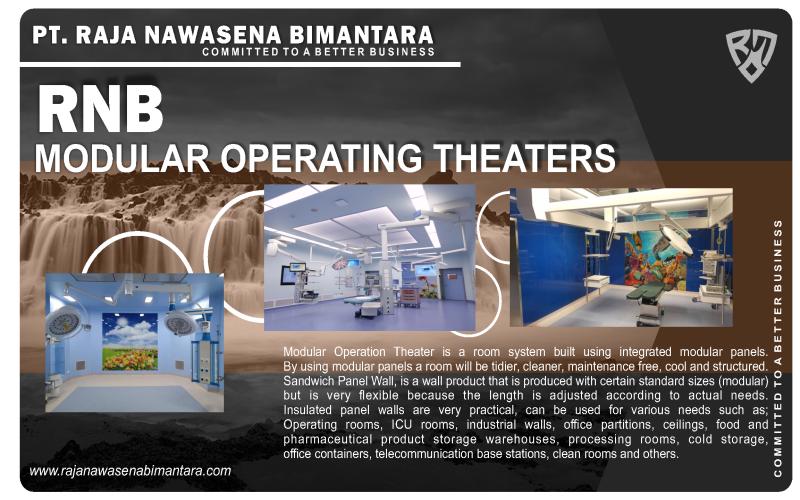 PT. RAJA NAWASENA BIMANTARA
COMMITTED TO A BETTER BUSINESS

RNB
MODULAR OPERATING THEATERS

Modular Operation Theater is a room system built using integrated modular panels. By using modular panels a room will be tidier, cleaner, maintenance free, cool and structured. Sandwich Panel Wall, is a wall product that is produced with certain standard sizes (modular) but is very flexible because the length is adjusted according to actual needs. Insulated panel walls are very practical, can be used for various needs such as; Operating rooms, ICU rooms, industrial walls, office partitions, ceilings, food and pharmaceutical product storage warehouses, processing rooms, cold storage, office containers, telecommunication base stations, clean rooms and others.

www.rajanawasenabimantara.com

COMMITTED TO A BETTER BUSINESS